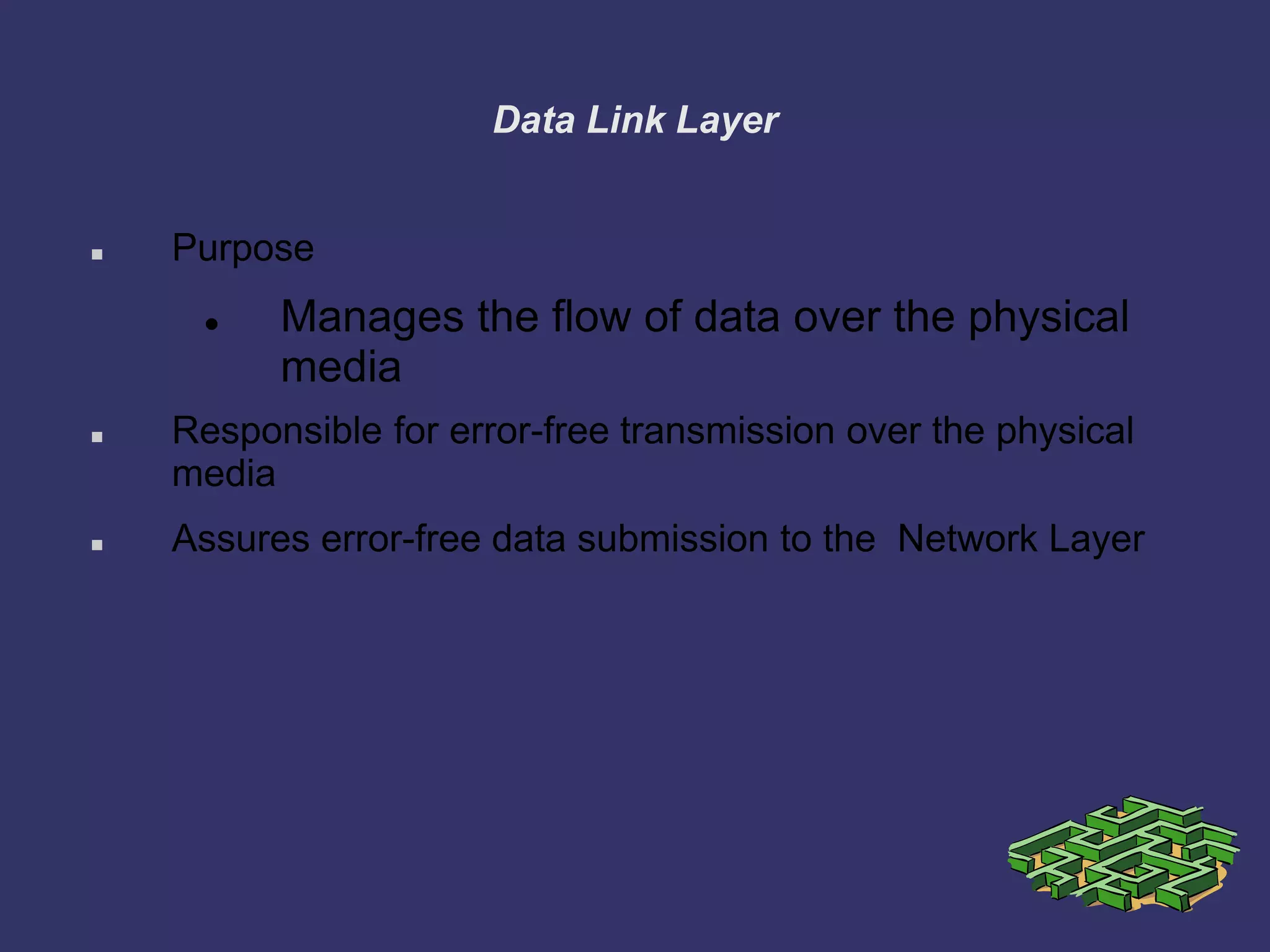 Data Link Layer

▪ Purpose

• Manages the flow of data over the physical media

▪ Responsible for error-free transmission over the physical media

▪ Assures error-free data submission to the Network Layer